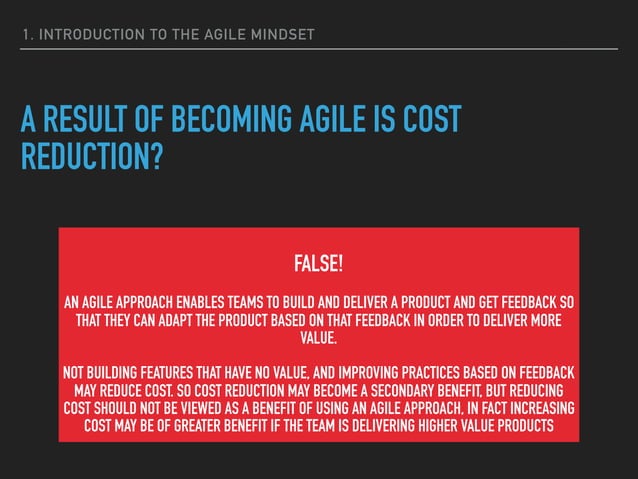 1. INTRODUCTION TO THE AGILE MINDSET

A RESULT OF BECOMING AGILE IS COST REDUCTION?

FALSE!

AN AGILE APPROACH ENABLES TEAMS TO BUILD AND DELIVER A PRODUCT AND GET FEEDBACK SO THAT THEY CAN ADAPT THE PRODUCT BASED ON THAT FEEDBACK IN ORDER TO DELIVER MORE VALUE.

NOT BUILDING FEATURES THAT HAVE NO VALUE, AND IMPROVING PRACTICES BASED ON FEEDBACK MAY REDUCE COST. SO COST REDUCTION MAY BECOME A SECONDARY BENEFIT, BUT REDUCING COST SHOULD NOT BE VIEWED AS A BENEFIT OF USING AN AGILE APPROACH, IN FACT INCREASING COST MAY BE OF GREATER BENEFIT IF THE TEAM IS DELIVERING HIGHER VALUE PRODUCTS